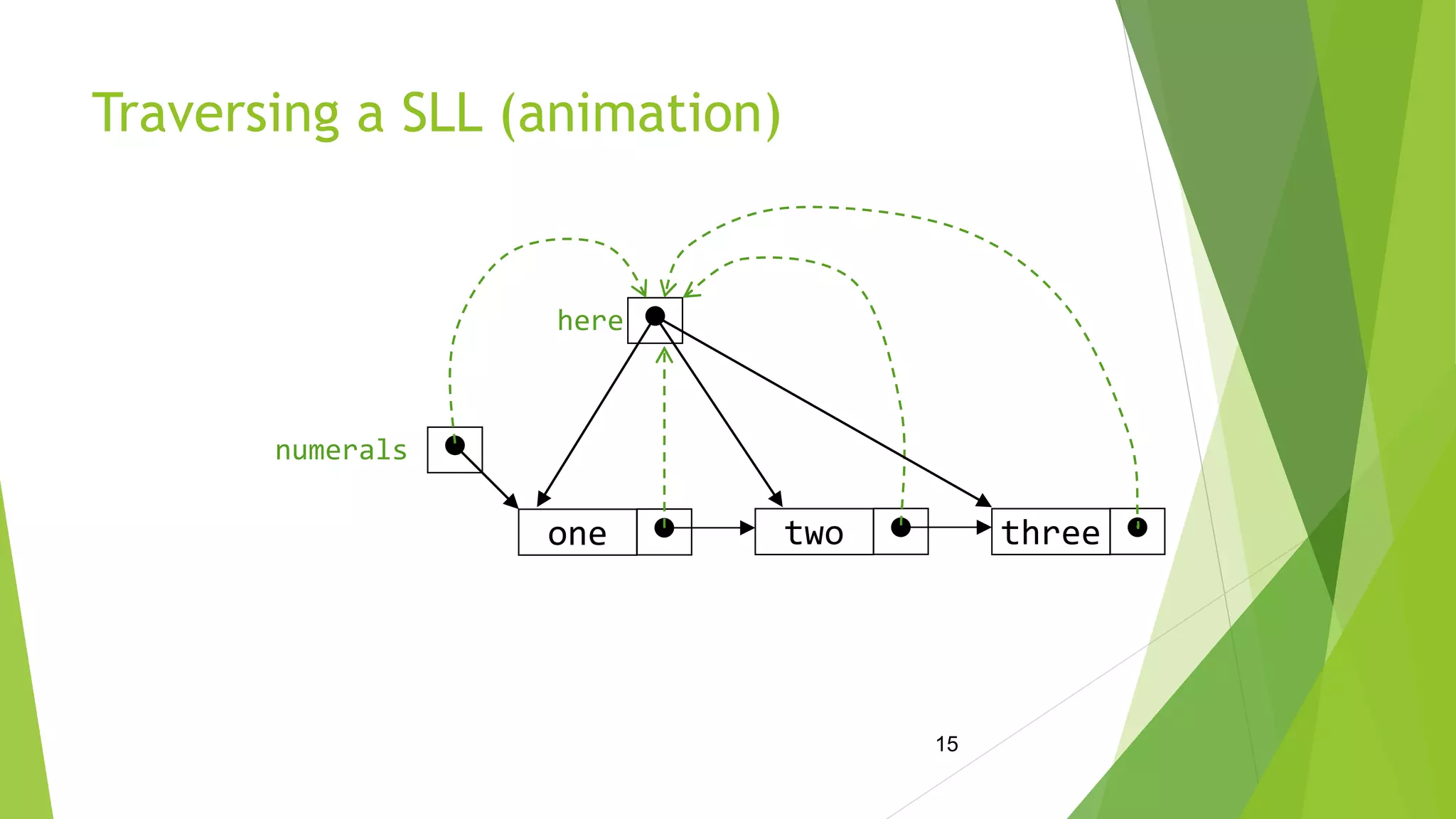 Traversing a SLL (animation)

here

numerals

one

two

three

15